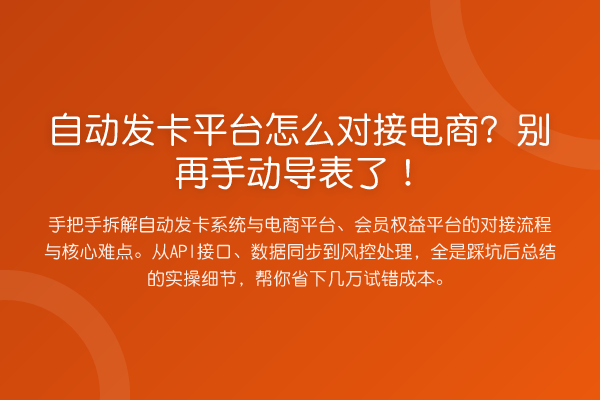 自动发卡平台怎么对接电商？别再手动导表了！

手把手拆解自动发卡系统与电商平台、会员权益平台的对接流程与核心难点。从API接口、数据同步到风控处理，全是踩坑后总结的实操细节，帮你省下几万试错成本。